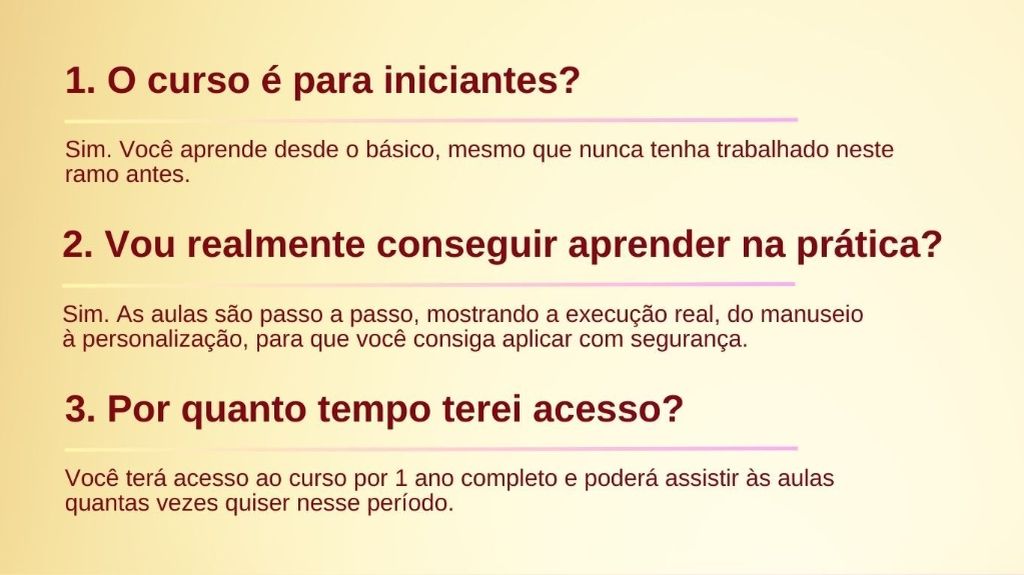 1. O curso é para iniciantes?

Sim. Você aprende desde o básico, mesmo que nunca tenha trabalhado neste ramo antes.

2. Vou realmente conseguir aprender na prática?

Sim. As aulas são passo a passo, mostrando a execução real, do manuseio à personalização, para que você consiga aplicar com segurança.

3. Por quanto tempo terei acesso?

Você terá acesso ao curso por 1 ano completo e poderá assistir às aulas quantas vezes quiser nesse período.